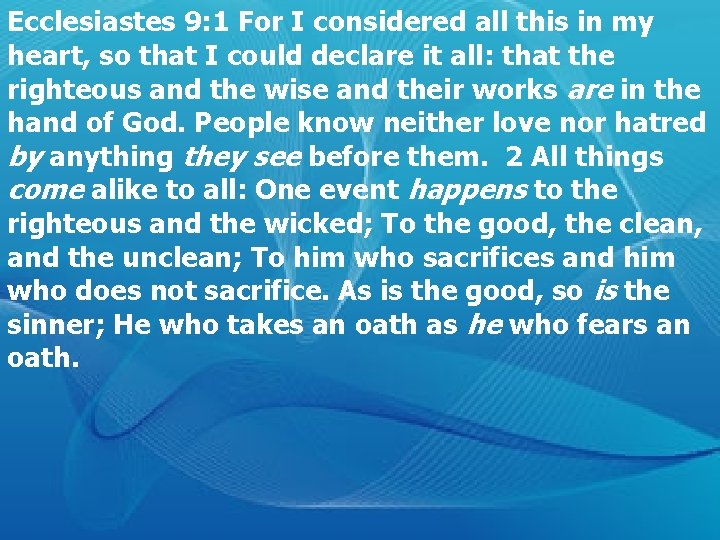 Ecclesiastes 9:1 For I considered all this in my heart, so that I could declare it all: that the righteous and the wise and their works are in the hand of God. People know neither love nor hatred by anything they see before them. 2 All things come alike to all: One event happens to the righteous and the wicked; To the good, the clean, and the unclean; To him who sacrifices and him who does not sacrifice. As is the good, so is the sinner; He who takes an oath as he who fears an oath.